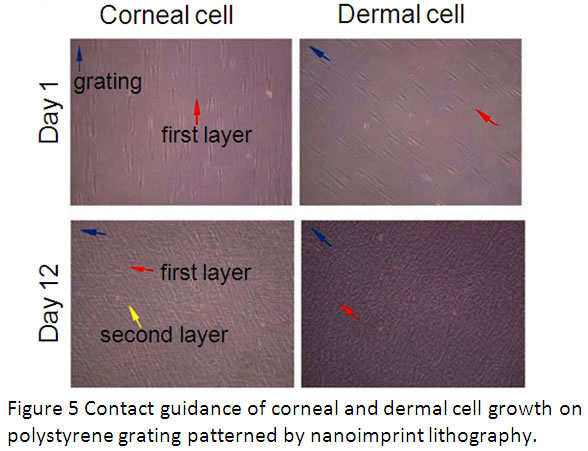 Corneal cell

Dermal cell

Day 1

grating

first layer

Day 12

first layer

second layer

Figure 5 Contact guidance of corneal and dermal cell growth on polystyrene grating patterned by nanoimprint lithography.